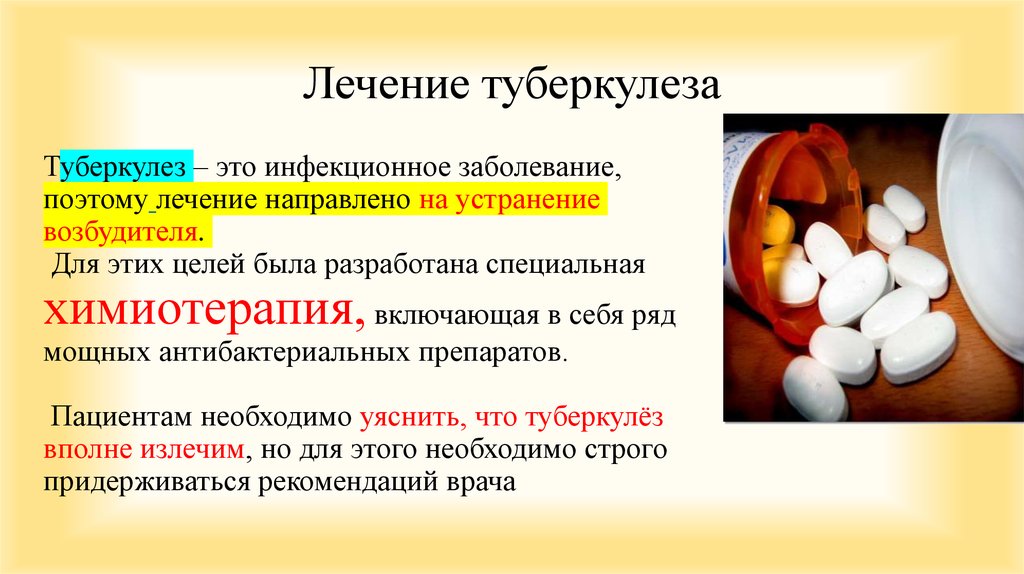 Лечение туберкулеза

Туберкулез – это инфекционное заболевание, поэтому лечение направлено на устранение возбудителя.

Для этих целей была разработана специальная химиотерапия, включающая в себя ряд мощных антибактериальных препаратов.

Пациентам необходимо уяснить, что туберкулёз вполне излечим, но для этого необходимо строго придерживаться рекомендаций врача